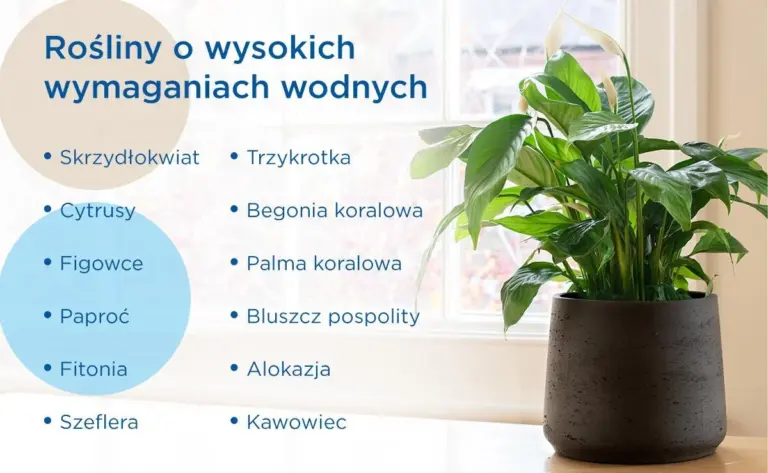 Rośliny o wysokich wymaganiach wodnych

• Skrzydłokwiat
• Cytrusy
• Figowce
• Paproć
• Fitonia
• Szeflera

• Trzykrotka
• Begonia koralowa
• Palma koralowa
• Bluszcz pospolity
• Alokazja
• Kawowiec